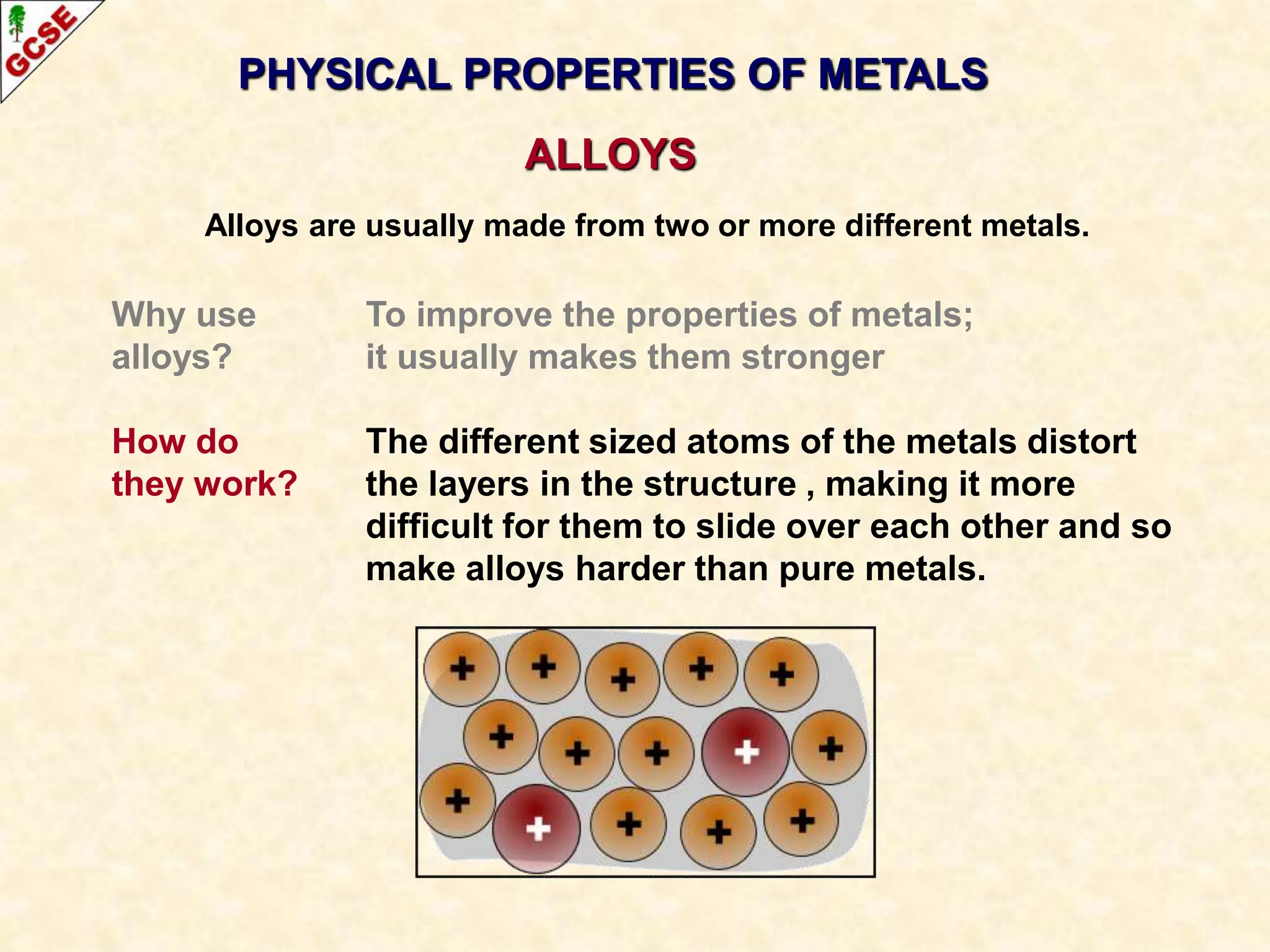 GCSE

PHYSICAL PROPERTIES OF METALS

ALLOYS

Alloys are usually made from two or more different metals.

Why use alloys?

To improve the properties of metals; it usually makes them stronger

How do they work?

The different sized atoms of the metals distort the layers in the structure , making it more difficult for them to slide over each other and so make alloys harder than pure metals.

+ + + + +
+ + + + +
+ + + + +